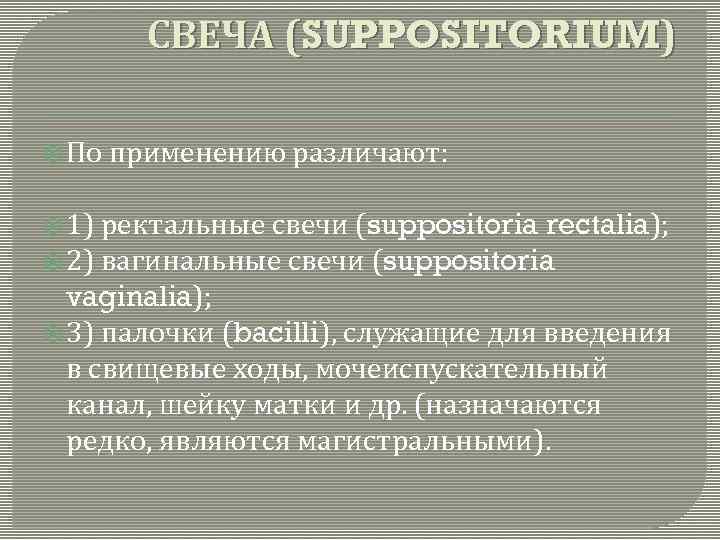 СВЕЧА (SUPPOSITORIUM)

По применению различают:

1) ректальные свечи (suppositoria rectalia);
2) вагинальные свечи (suppositoria vaginalia);
3) палочки (bacilli), служащие для введения в свищевые ходы, мочеиспускательный канал, шейку матки и др. (назначаются редко, являются магистральными).